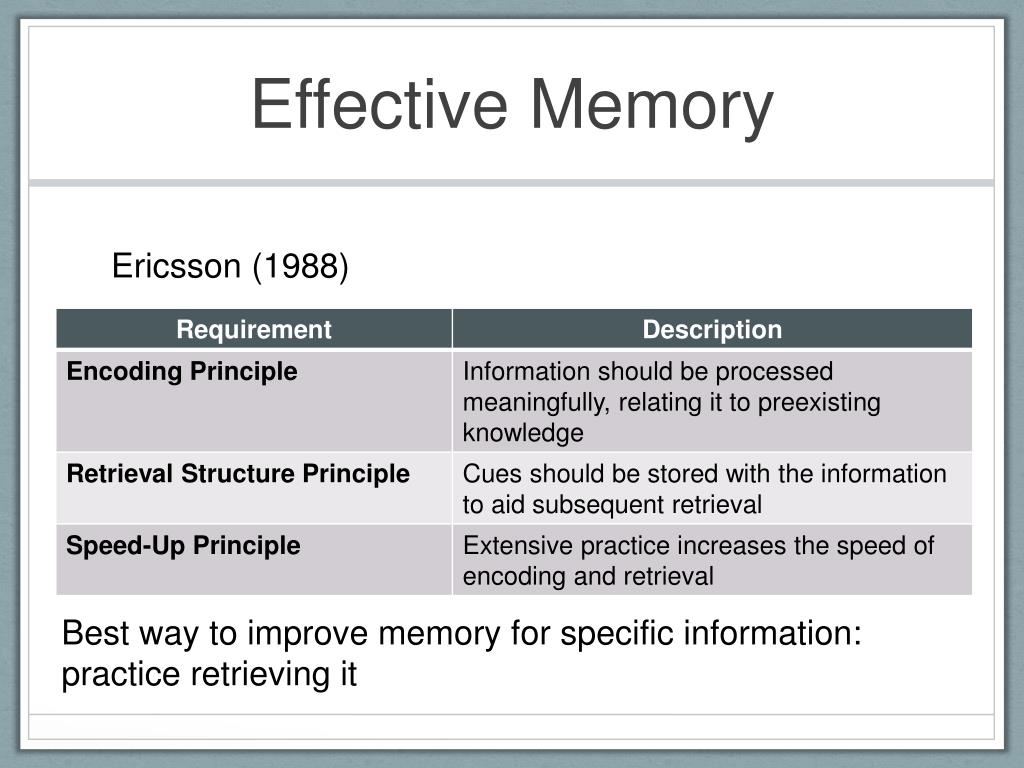 Effective Memory

Ericsson (1988)

| Requirement | Description |
|---|---|
| Encoding Principle | Information should be processed meaningfully, relating it to preexisting knowledge |
| Retrieval Structure Principle | Cues should be stored with the information to aid subsequent retrieval |
| Speed-Up Principle | Extensive practice increases the speed of encoding and retrieval |

Best way to improve memory for specific information: practice retrieving it